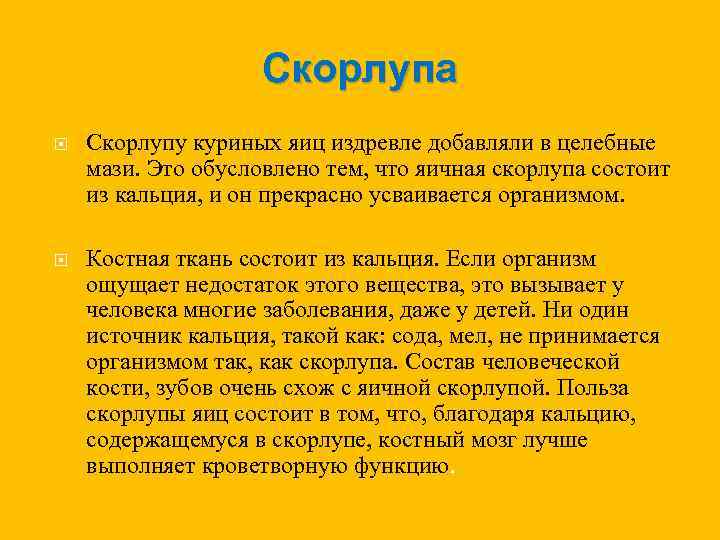 Скорлупа

Скорлупу куриных яиц издревле добавляли в целебные мази. Это обусловлено тем, что яичная скорлупа состоит из кальция, и он прекрасно усваивается организмом.

Костная ткань состоит из кальция. Если организм ощущает недостаток этого вещества, это вызывает у человека многие заболевания, даже у детей. Ни один источник кальция, такой как: сода, мел, не принимается организмом так, как скорлупа. Состав человеческой кости, зубов очень схож с яичной скорлупой. Польза скорлупы яиц состоит в том, что, благодаря кальцию, содержащемуся в скорлупе, костный мозг лучше выполняет кроветворную функцию.